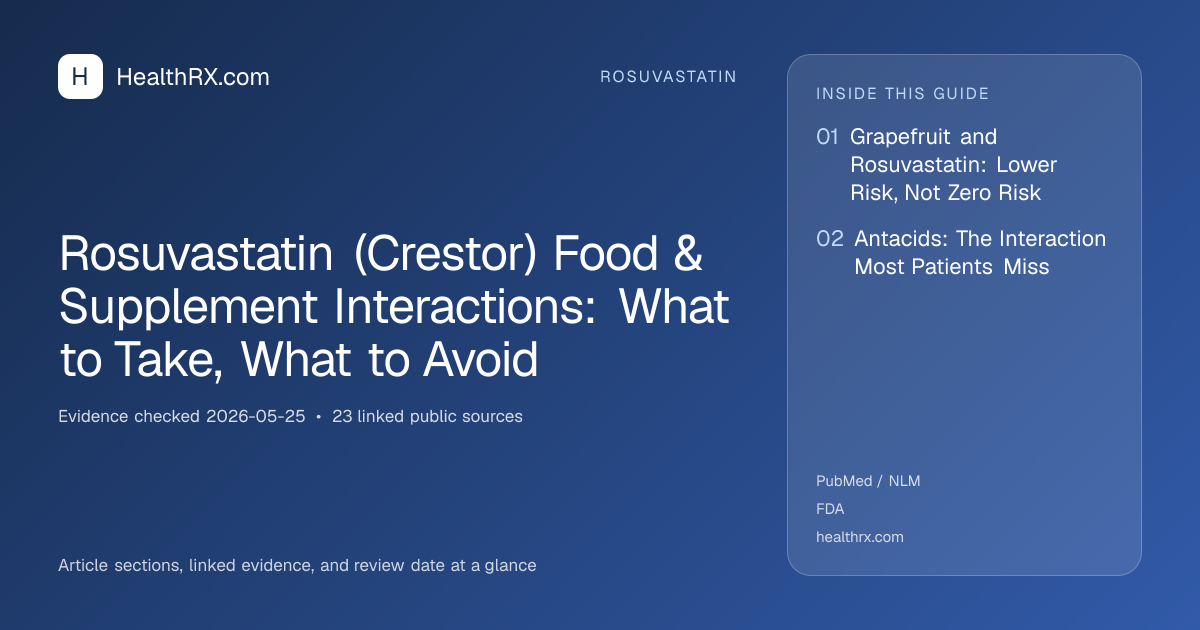 H HealthRX.com

ROSUVASTATIN

Rosuvastatin (Crestor) Food & Supplement Interactions: What to Take, What to Avoid

Evidence checked 2026-05-25 • 23 linked public sources

Article sections, linked evidence, and review date at a glance

INSIDE THIS GUIDE

01 Grapefruit and Rosuvastatin: Lower Risk, Not Zero Risk

02 Antacids: The Interaction Most Patients Miss

PubMed / NLM

FDA

healthrx.com